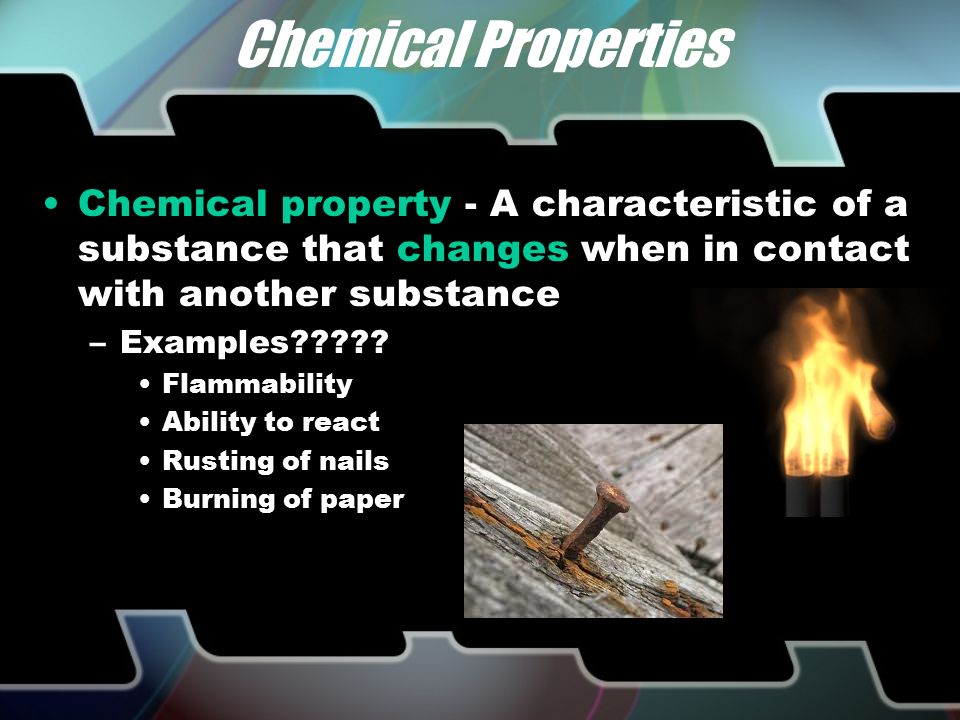 Chemical Properties

• Chemical property - A characteristic of a substance that changes when in contact with another substance

– Examples?????

• Flammability
• Ability to react
• Rusting of nails
• Burning of paper